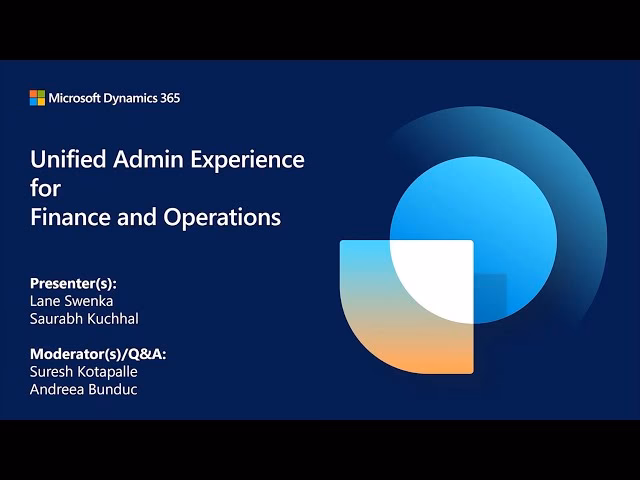 Microsoft Dynamics 365

Unified Admin Experience for Finance and Operations

Presenter(s):
Lane Swenka
Saurabh Kuchhal

Moderator(s)/Q&A:
Suresh Kotapalle
Andreea Bunduc